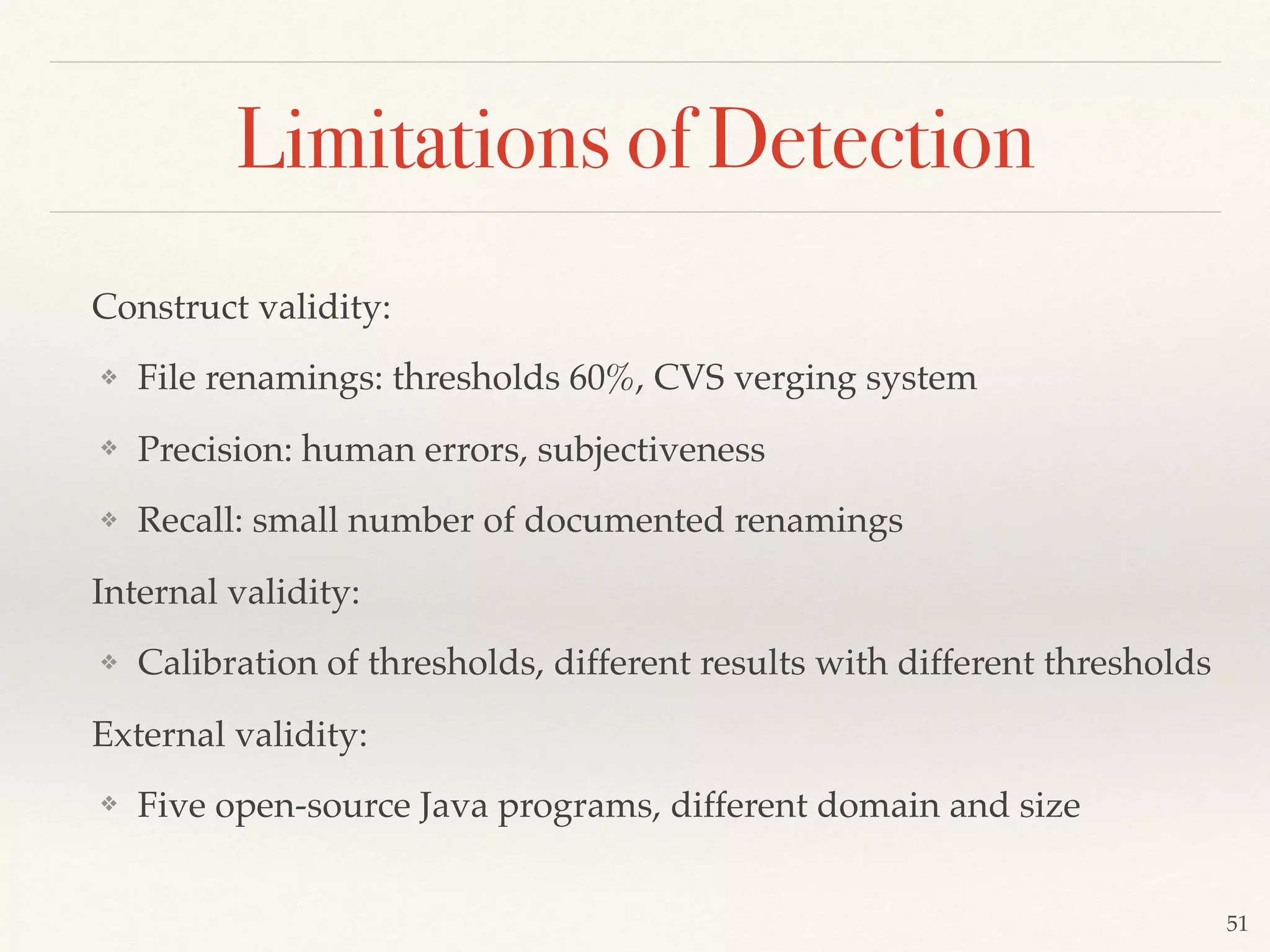 Limitations of Detection

Construct validity:

❖ File renamings: thresholds 60%, CVS verging system

❖ Precision: human errors, subjectiveness

❖ Recall: small number of documented renamings

Internal validity:

❖ Calibration of thresholds, different results with different thresholds

External validity:

❖ Five open-source Java programs, different domain and size

51